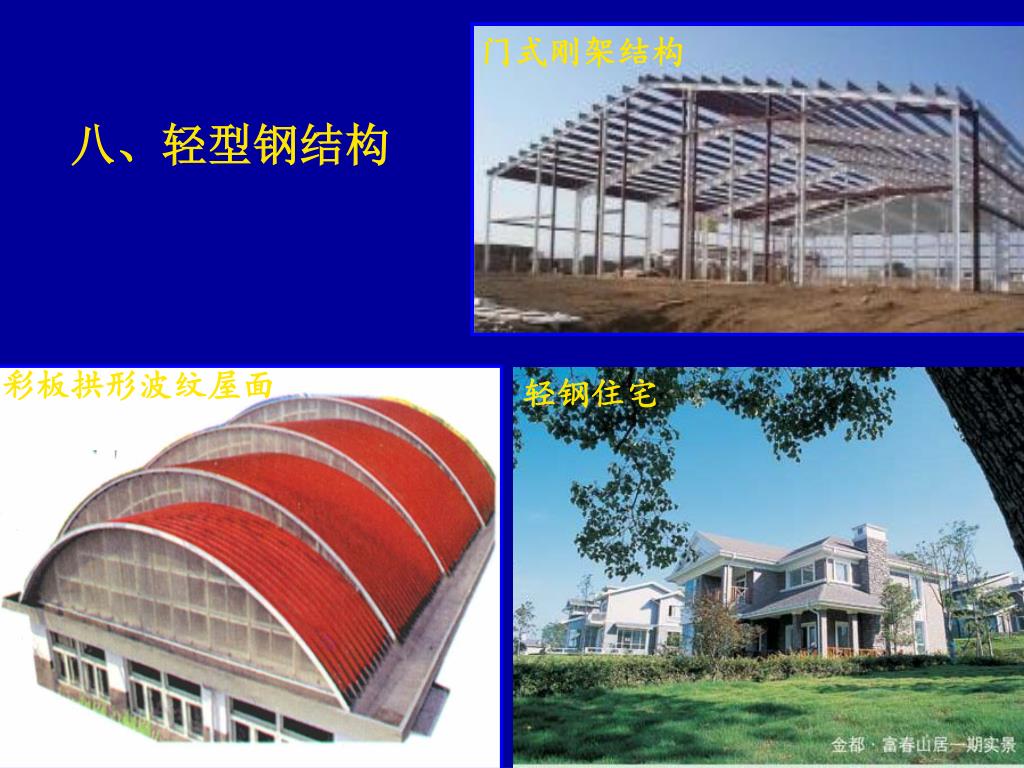 八、轻型钢结构

门式刚架结构

彩板拱形波纹屋面

轻钢住宅

金都 · 富春山居一期实景